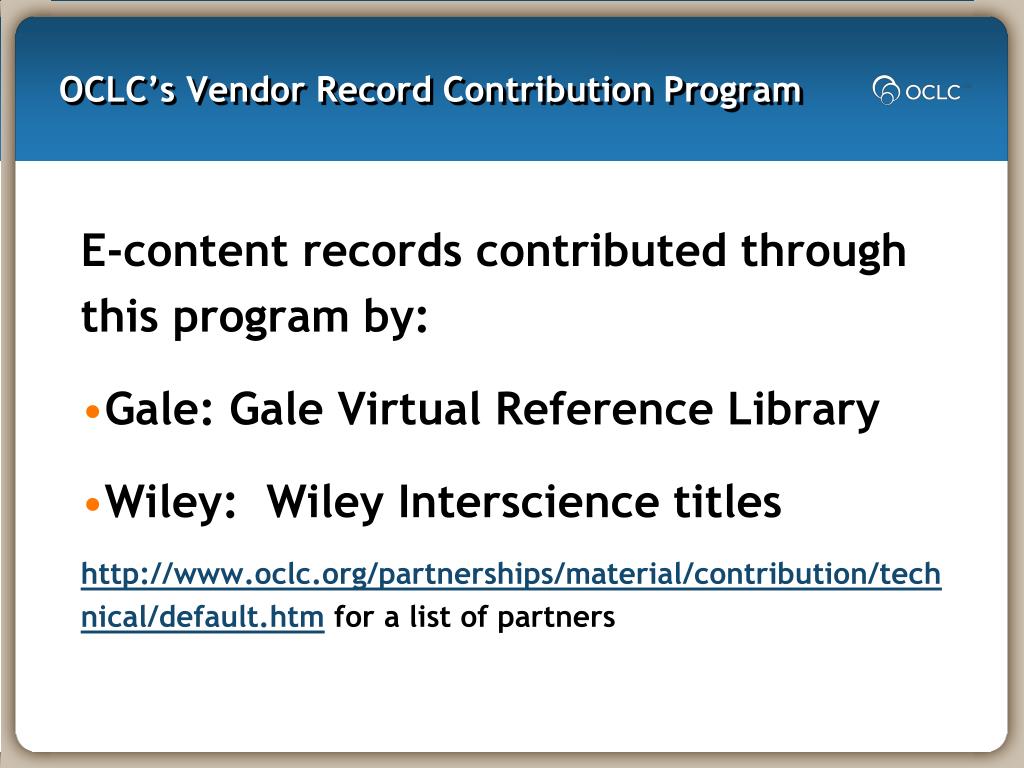 OCLC's Vendor Record Contribution Program

OCLC

E-content records contributed through this program by:

•Gale: Gale Virtual Reference Library

•Wiley: Wiley Interscience titles

http://www.oclc.org/partnerships/material/contribution/technical/default.htm for a list of partners